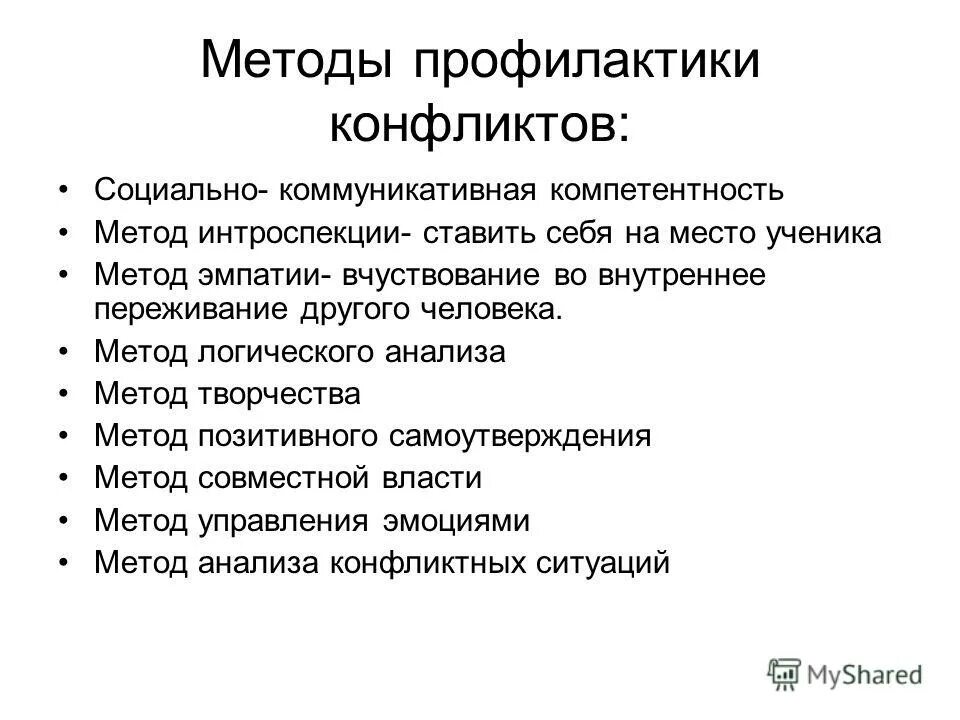 Методы профилактики конфликтов:

• Социально- коммуникативная компетентность
• Метод интроспекции- ставить себя на место ученика
• Метод эмпатии- вчуствование во внутреннее переживание другого человека.
• Метод логического анализа
• Метод творчества
• Метод позитивного самоутверждения
• Метод совместной власти
• Метод управления эмоциями
• Метод анализа конфликтных ситуаций

MyShared